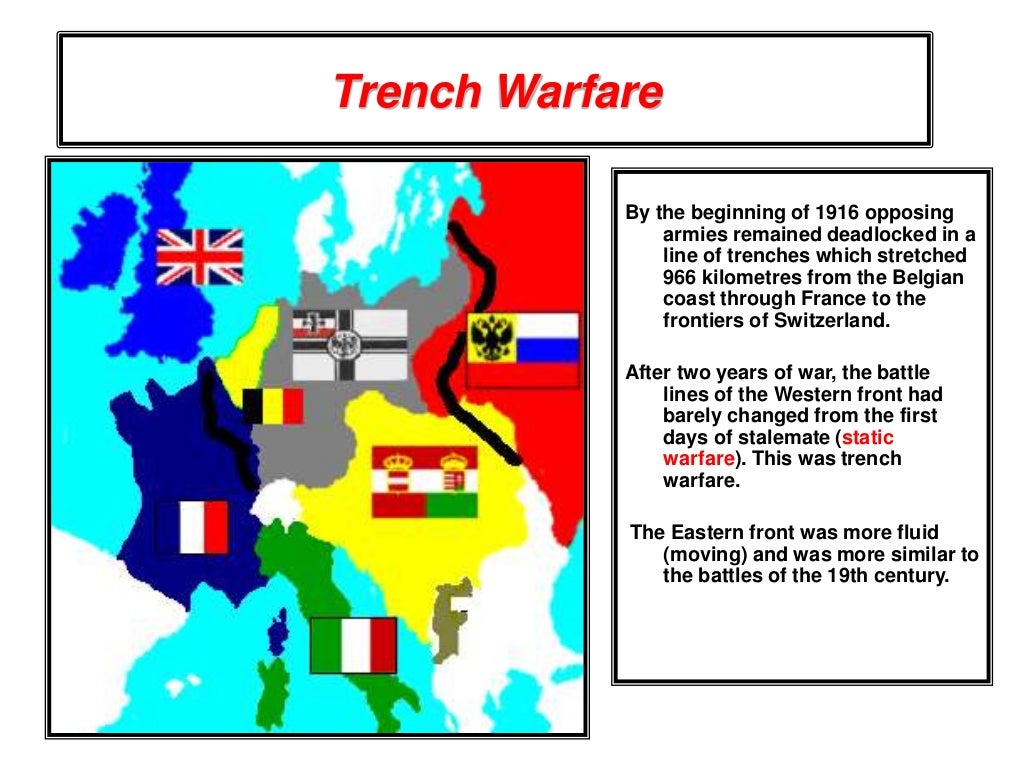 Trench Warfare

By the beginning of 1916 opposing armies remained deadlocked in a line of trenches which stretched 966 kilometres from the Belgian coast through France to the frontiers of Switzerland.

After two years of war, the battle lines of the Western front had barely changed from the first days of stalemate (static warfare). This was trench warfare.

The Eastern front was more fluid (moving) and was more similar to the battles of the 19th century.